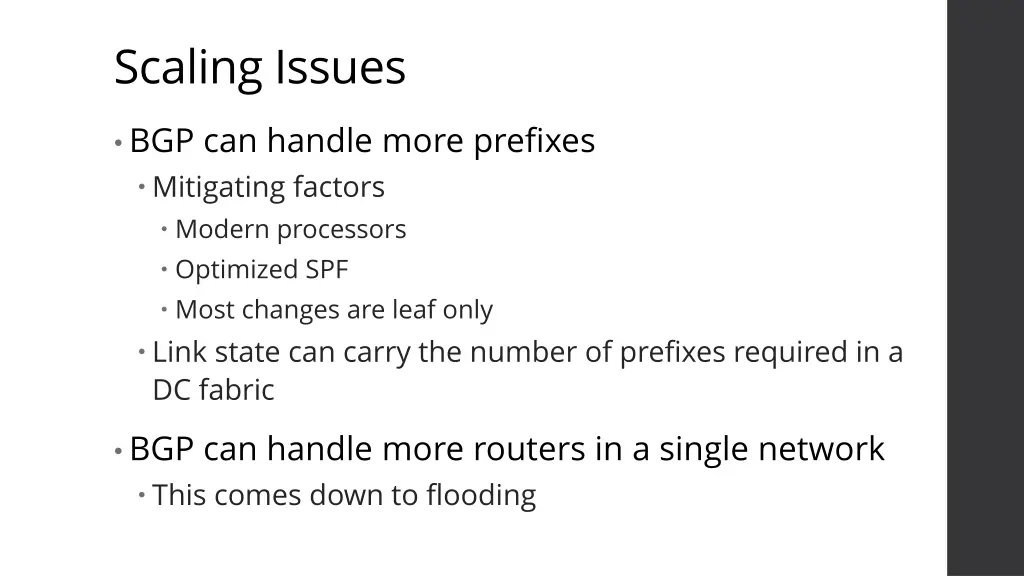 Scaling Issues

• BGP can handle more prefixes
  • Mitigating factors
    • Modern processors
    • Optimized SPF
    • Most changes are leaf only
  • Link state can carry the number of prefixes required in a DC fabric

• BGP can handle more routers in a single network
  • This comes down to flooding